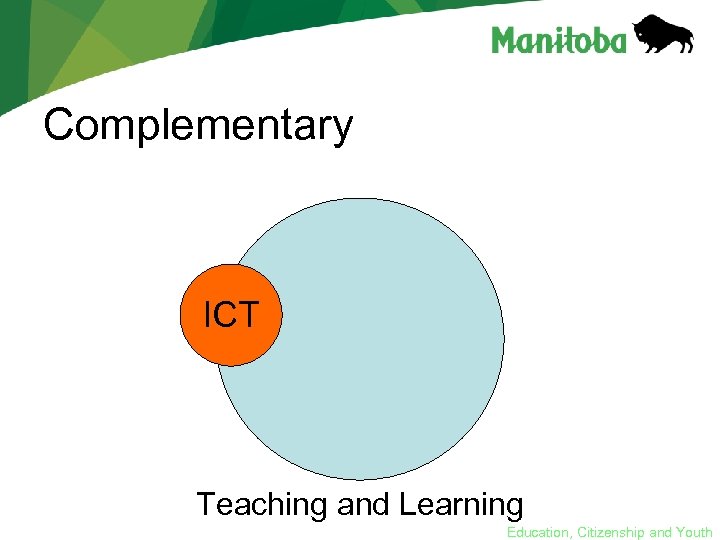 Manitoba

Complementary

ICT

Teaching and Learning

Education, Citizenship and Youth